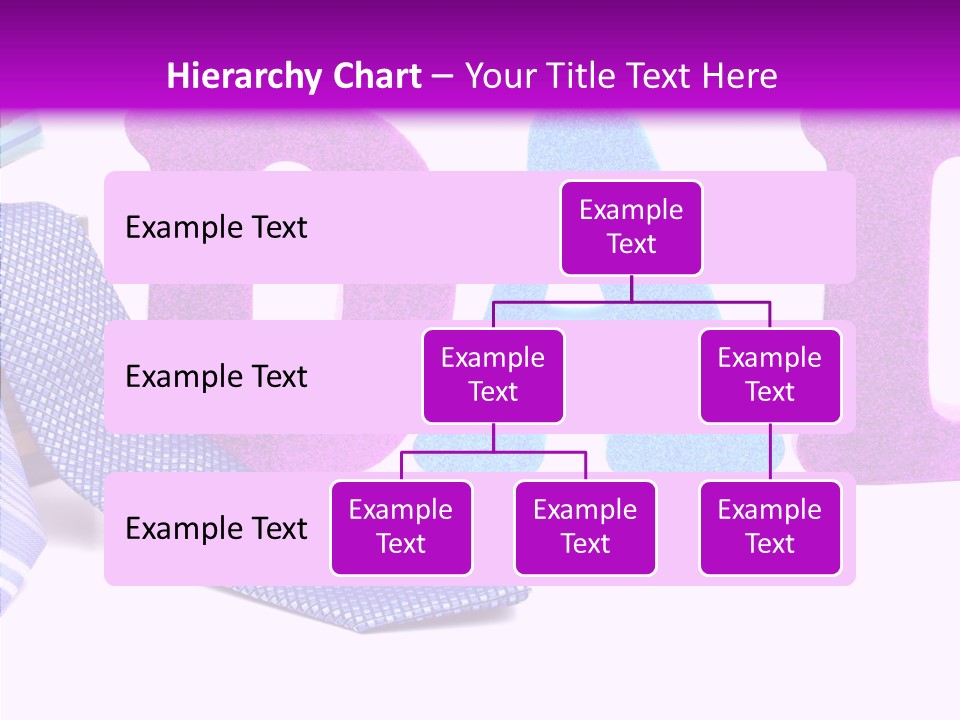 Hierarchy Chart – Your Title Text Here

Example Text

Example Text

Example Text

Example Text

Example Text

Example Text

Example Text

Example Text

Example Text